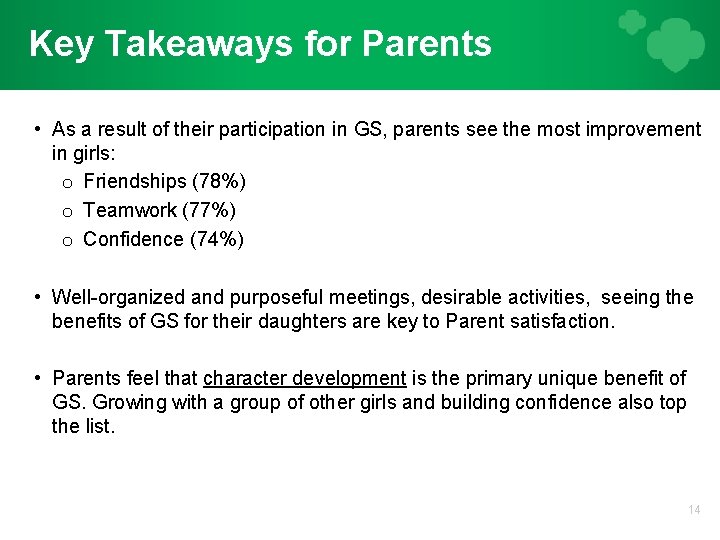 Key Takeaways for Parents

• As a result of their participation in GS, parents see the most improvement in girls:
  o Friendships (78%)
  o Teamwork (77%)
  o Confidence (74%)

• Well-organized and purposeful meetings, desirable activities, seeing the benefits of GS for their daughters are key to Parent satisfaction.

• Parents feel that character development is the primary unique benefit of GS. Growing with a group of other girls and building confidence also top the list.

14